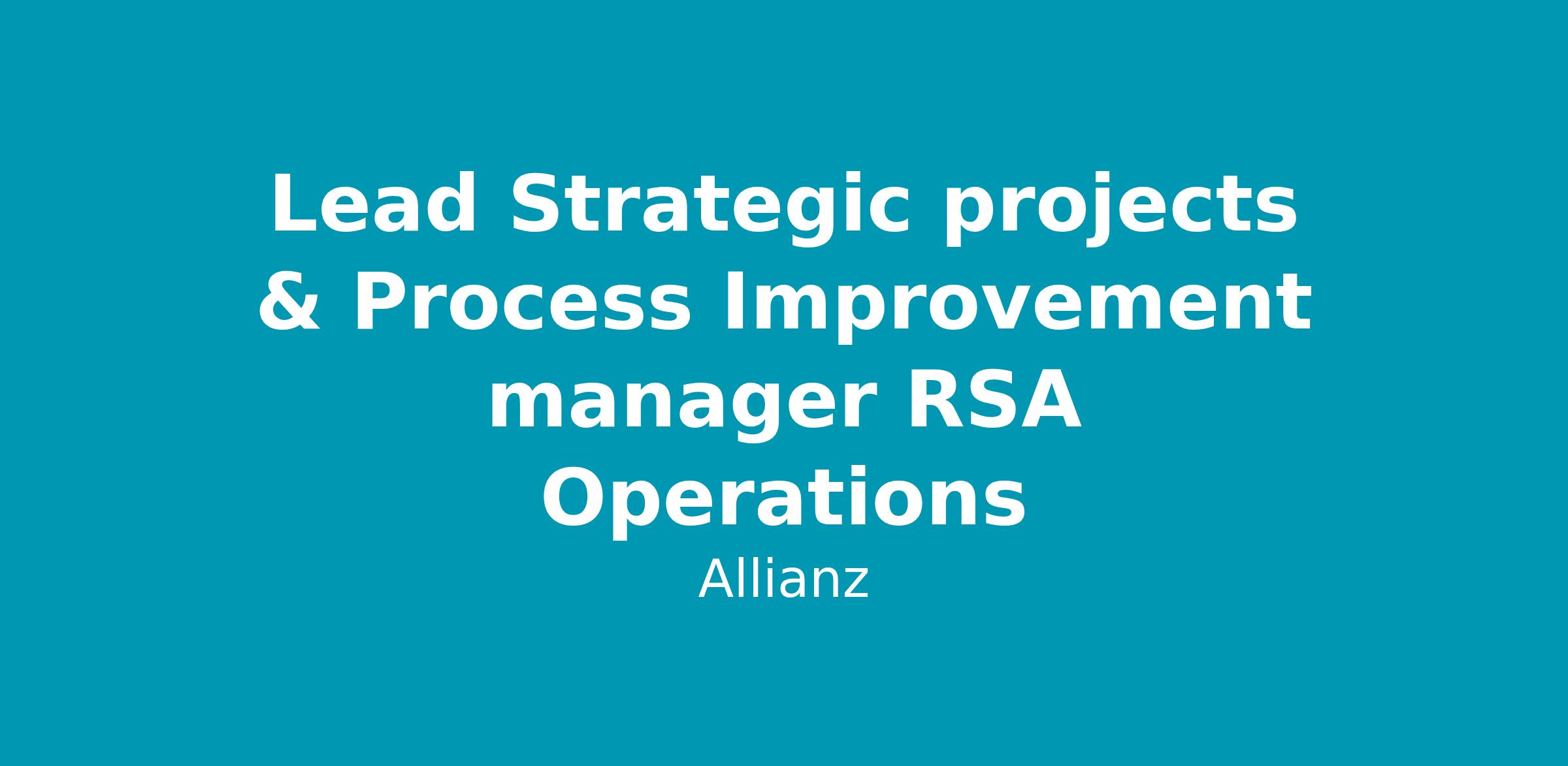 Lead Strategic projects & Process Improvement manager RSA Operations

Allianz